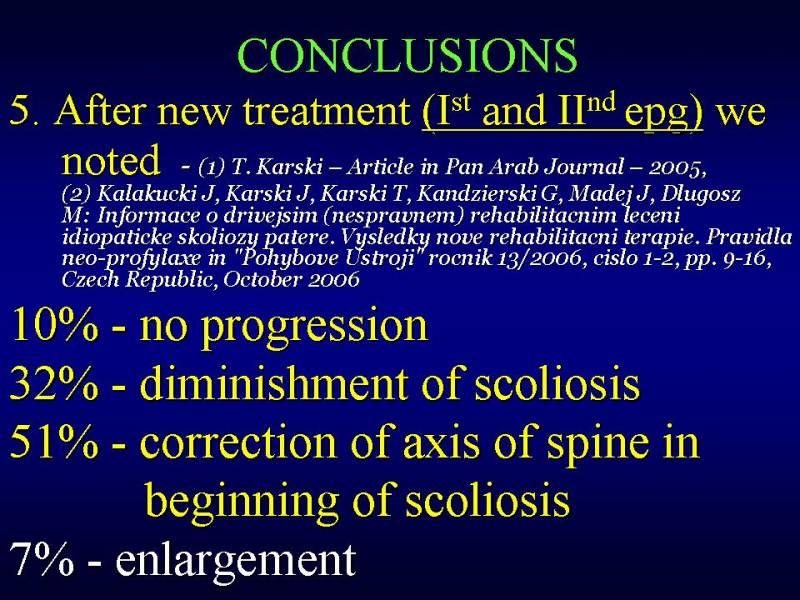 CONCLUSIONS

5. After new treatment (I$^{st}$ and II$^{nd}$ epg) we noted - (1) T. Karski – Article in Pan Arab Journal – 2005, (2) Kalakucki J, Karski J, Karski T, Kandzierski G, Madej J, Dlugosz M: Informace o drivejsim (nespravnem) rehabilitacnim leceni idiopaticke skoliozy patere. Vysledky nove rehabilitacni terapie. Pravidla neo-profylaxe in "Pohybove Ustroji" rocnik 13/2006, cislo 1-2, pp. 9-16, Czech Republic, October 2006

10% - no progression

32% - diminishment of scoliosis

51% - correction of axis of spine in beginning of scoliosis

7% - enlargement